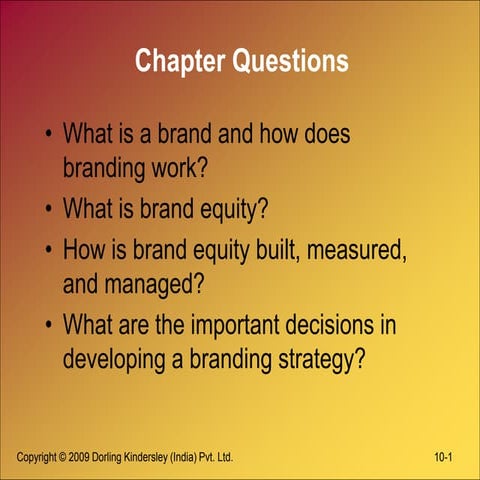 Chapter Questions

• What is a brand and how does branding work?
• What is brand equity?
• How is brand equity built, measured, and managed?
• What are the important decisions in developing a branding strategy?

Copyright © 2009 Dorling Kindersley (India) Pvt. Ltd.

10-1